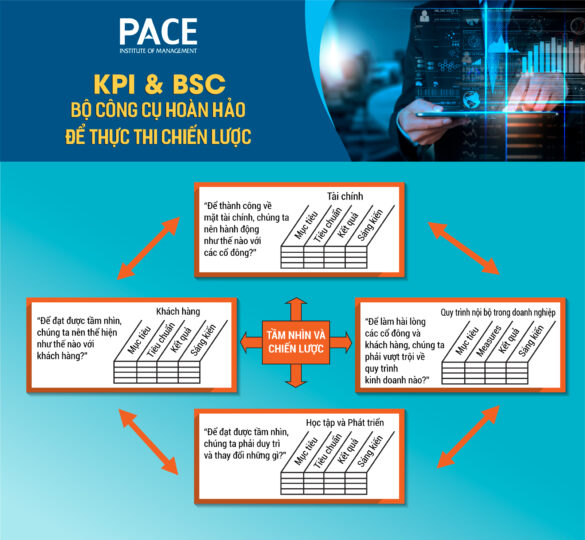 PACE
INSTITUTE OF MANAGEMENT

KPI & BSC
BỘ CÔNG CỤ HOÀN HẢO
ĐỂ THỰC THI CHIẾN LƯỢC

Tài chính
"Để thành công về mặt tài chính, chúng ta nên hành động như thế nào với các cổ đông?"
Mục tiêu
Tiêu chuẩn
Kết quả
Sáng kiến

Khách hàng
"Để đạt được tầm nhìn, chúng ta nên thể hiện như thế nào với khách hàng?"
Mục tiêu
Tiêu chuẩn
Kết quả
Sáng kiến

TẦM NHÌN VÀ CHIẾN LƯỢC

Quy trình nội bộ trong doanh nghiệp
"Để làm hài lòng các cổ đông và khách hàng, chúng ta phải vượt trội về quy trình kinh doanh nào?"
Mục tiêu
Measures
Kết quả
Sáng kiến

Học tập và Phát triển
"Để đạt được tầm nhìn, chúng ta phải duy trì và thay đổi những gì?"
Mục tiêu
Tiêu chuẩn
Kết quả
Sáng kiến